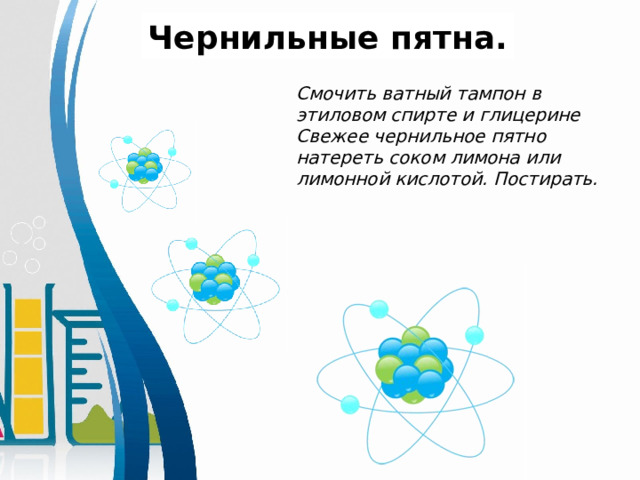 Чернильные пятна.

Смочить ватный тампон в этиловом спирте и глицерине Свежее чернильное пятно натереть соком лимона или лимонной кислотой. Постирать.